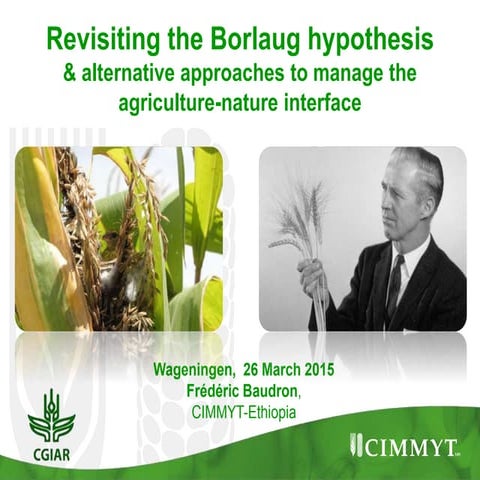 Revisiting the Borlaug hypothesis
& alternative approaches to manage the agriculture-nature interface

Wageningen, 26 March 2015
Frédéric Baudron,
CIMMYT-Ethiopia

CGIAR

CIMMYT